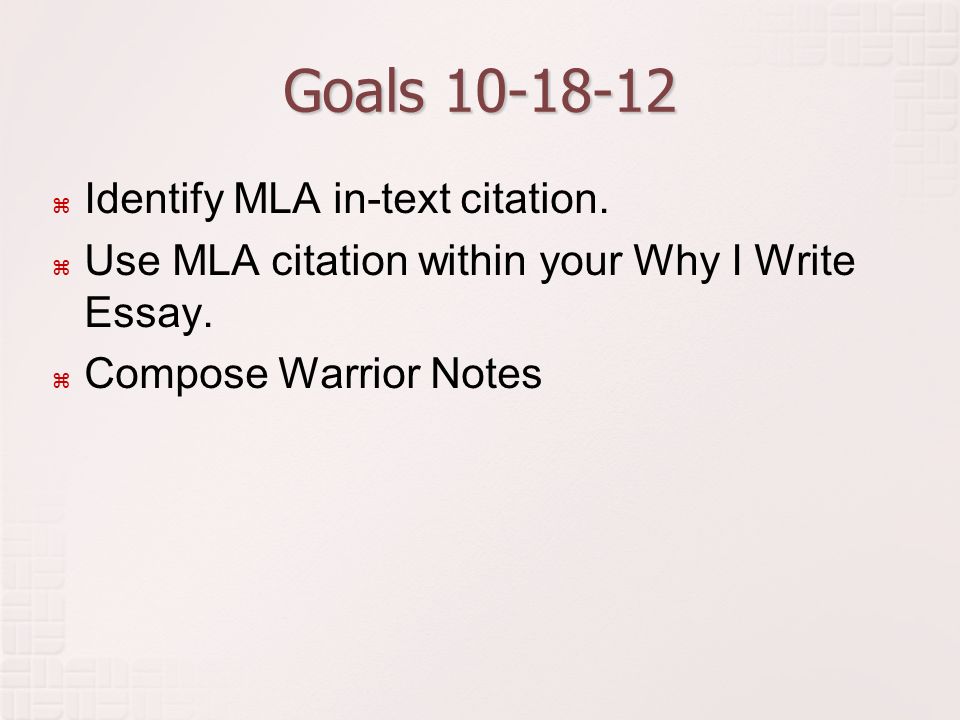 Goals 10-18-12

⌘ Identify MLA in-text citation.
⌘ Use MLA citation within your Why I Write Essay.
⌘ Compose Warrior Notes